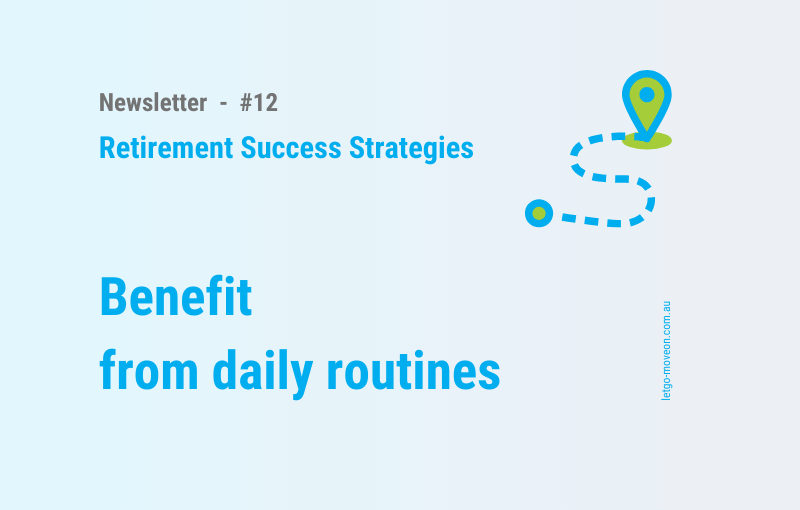 Newsletter - #12
Retirement Success Strategies

Benefit
from daily routines

letgo-moveon.com.au